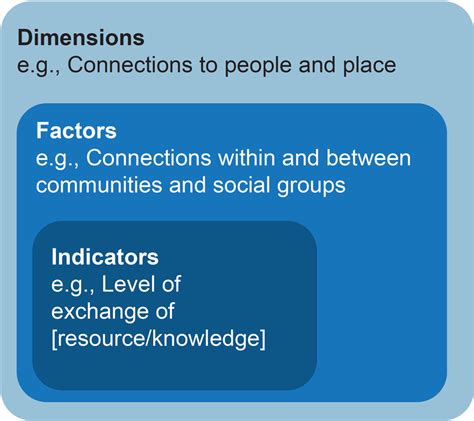 Dimensions
e.g., Connections to people and place

Factors
e.g., Connections within and between communities and social groups

Indicators
e.g., Level of exchange of [resource/knowledge]